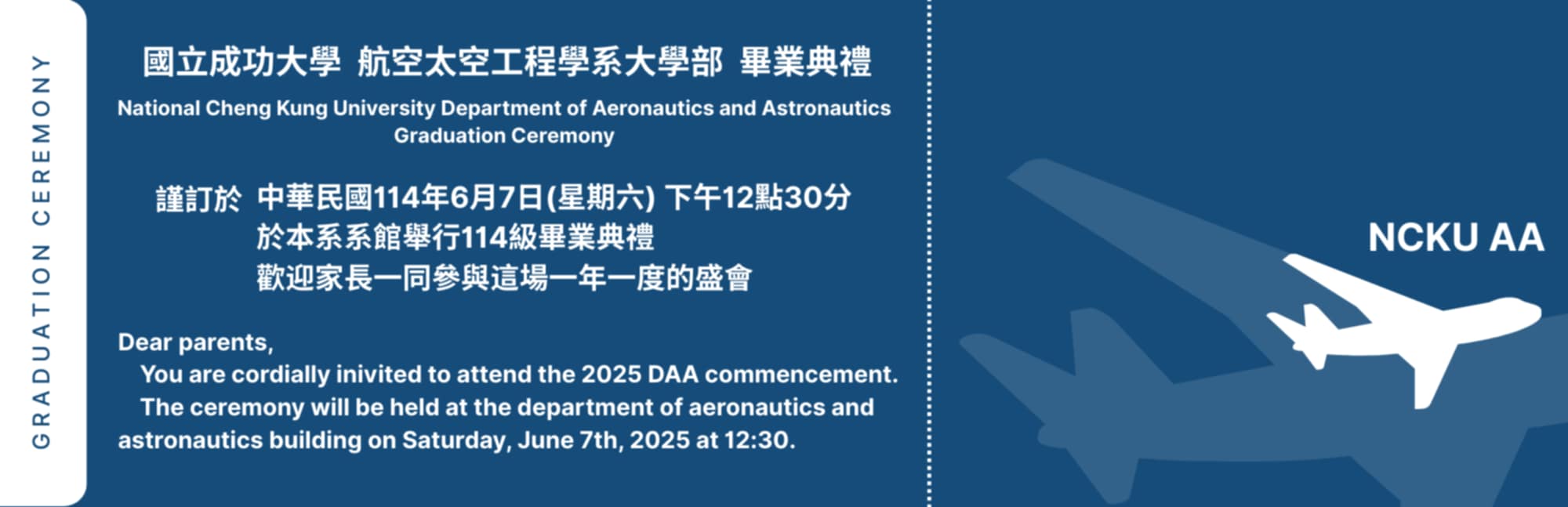 GRADUATION CEREMONY

國立成功大學 航空太空工程學系大學部 畢業典禮

National Cheng Kung University Department of Aeronautics and Astronautics Graduation Ceremony

謹訂於 中華民國114年6月7日(星期六) 下午12點30分
於本系系館舉行114級畢業典禮
歡迎家長一同參與這場一年一度的盛會

Dear parents,

You are cordially inivited to attend the 2025 DAA commencement.

The ceremony will be held at the department of aeronautics and astronautics building on Saturday, June 7th, 2025 at 12:30.

NCKU AA